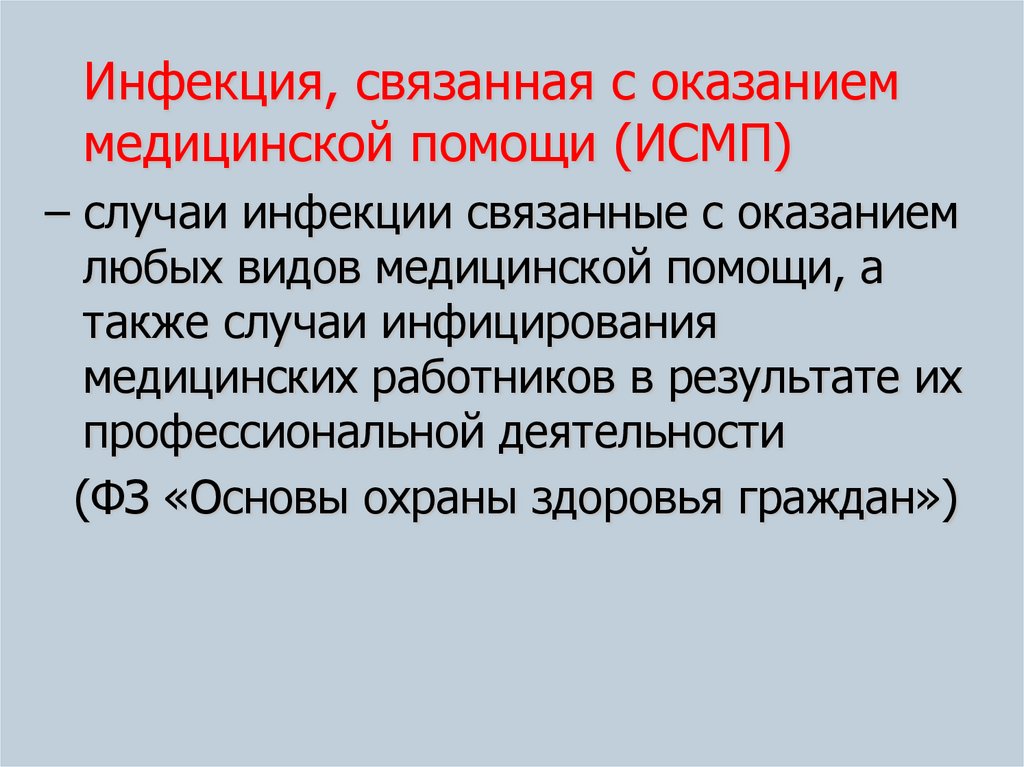 Инфекция, связанная с оказанием медицинской помощи (ИСМП)

– случаи инфекции связанные с оказанием любых видов медицинской помощи, а также случаи инфицирования медицинских работников в результате их профессиональной деятельности

(ФЗ «Основы охраны здоровья граждан»)